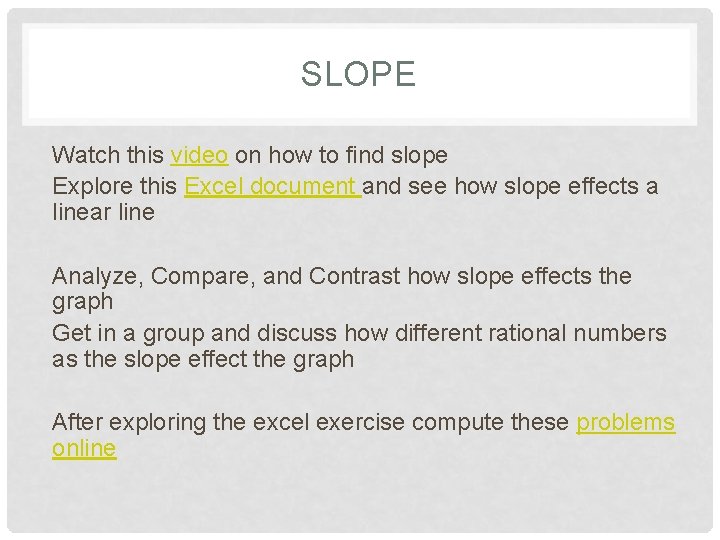 SLOPE

Watch this video on how to find slope
Explore this Excel document and see how slope effects a linear line

Analyze, Compare, and Contrast how slope effects the graph
Get in a group and discuss how different rational numbers as the slope effect the graph

After exploring the excel exercise compute these problems online